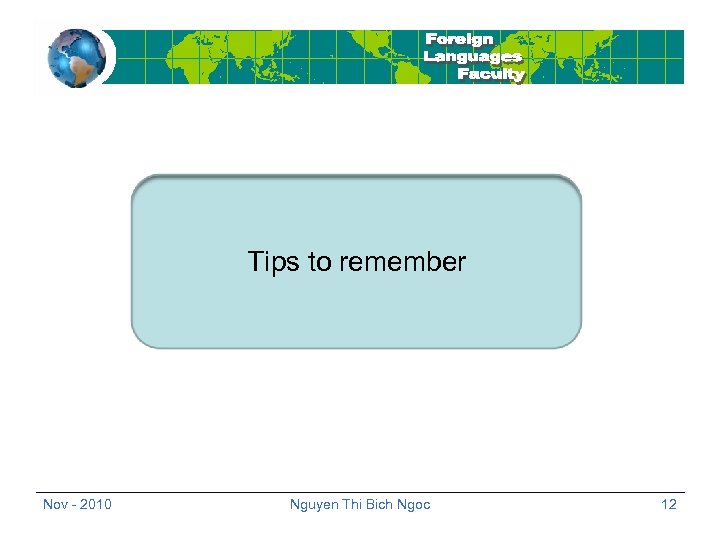 Foreign Languages Faculty

Tips to remember

Nov - 2010
Nguyen Thi Bich Ngoc
12